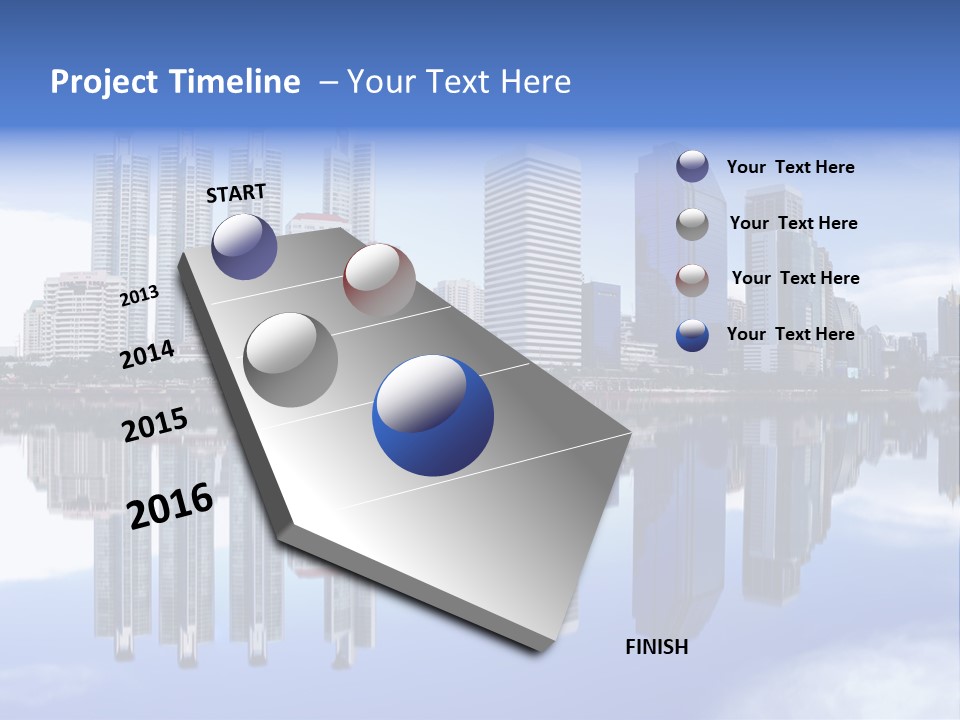 Project Timeline – Your Text Here

START

2013

2014

2015

2016

FINISH

Your Text Here

Your Text Here

Your Text Here

Your Text Here